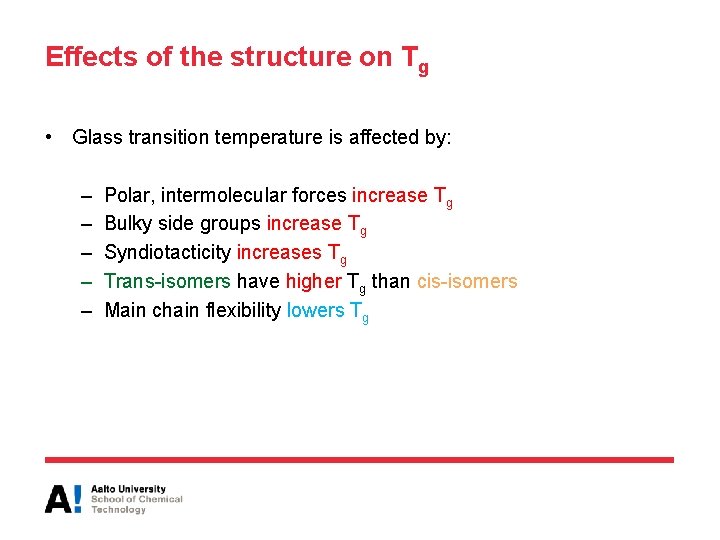 Effects of the structure on $T_g$

• Glass transition temperature is affected by:

– Polar, intermolecular forces increase $T_g$
– Bulky side groups increase $T_g$
– Syndiotacticity increases $T_g$
– Trans-isomers have higher $T_g$ than cis-isomers
– Main chain flexibility lowers $T_g$

A! Aalto University
School of Chemical Technology